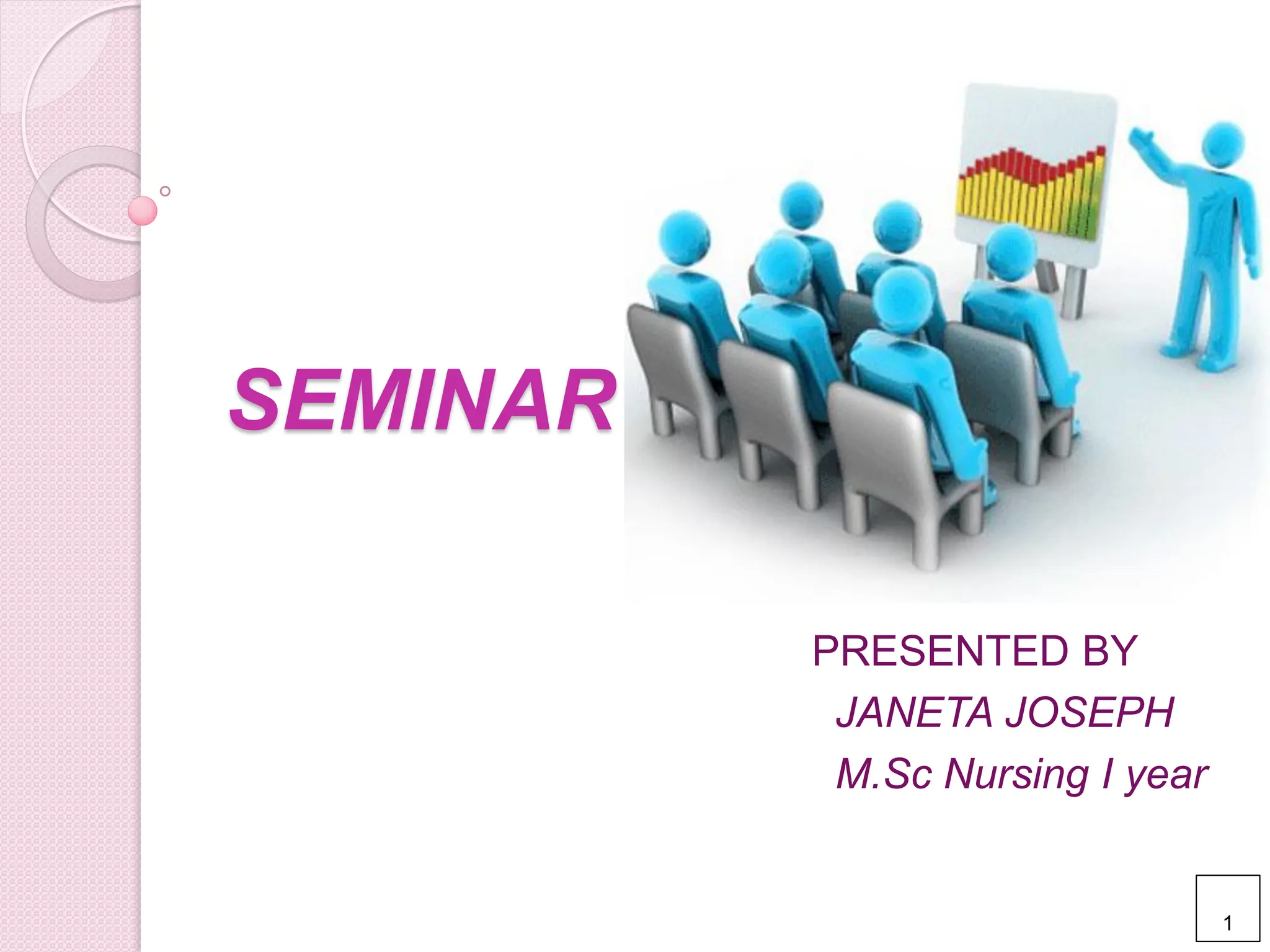 SEMINAR

PRESENTED BY
JANETA JOSEPH
M.Sc Nursing I year

1